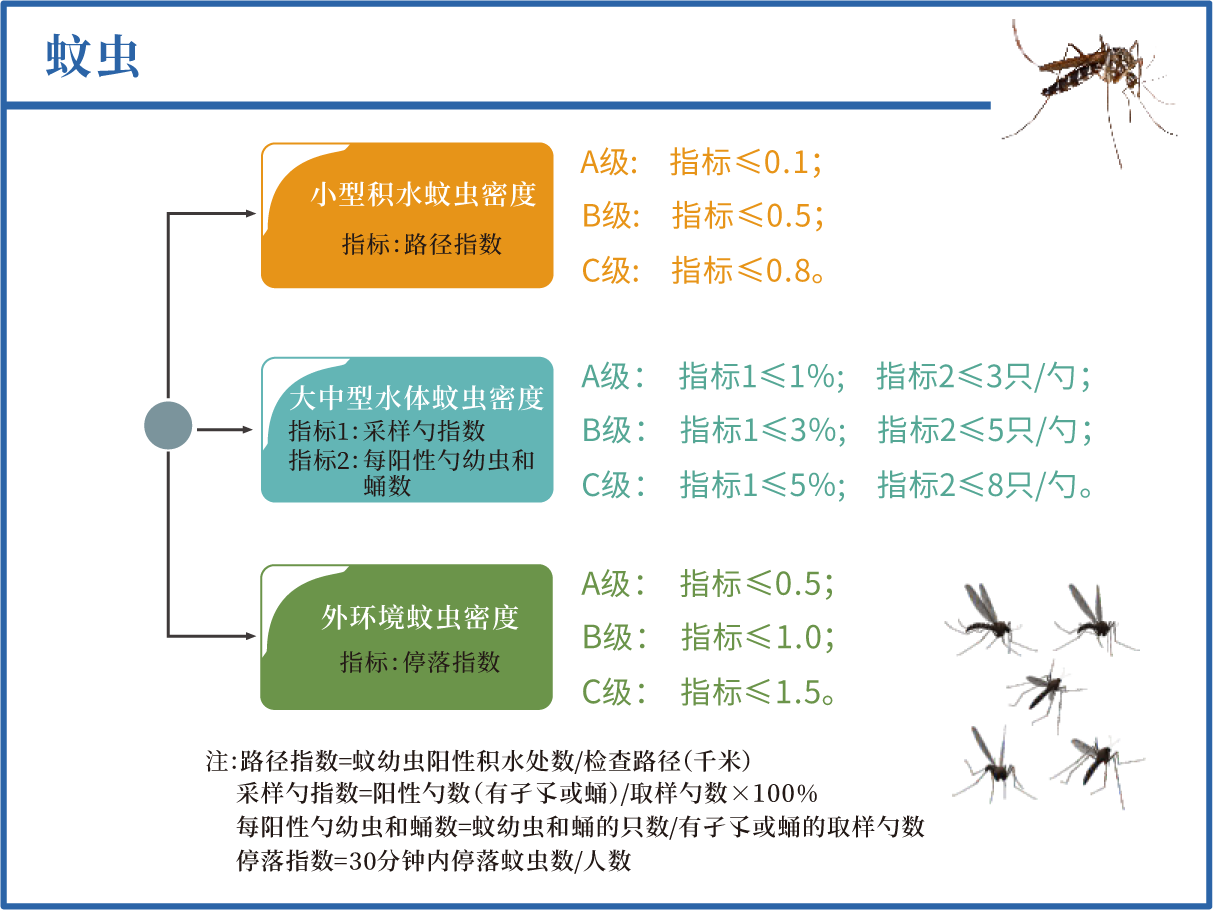 蚊虫

小型积水蚊虫密度
指标：路径指数

A级： 指标≤0.1；
B级： 指标≤0.5；
C级： 指标≤0.8。

大中型水体蚊虫密度
指标1：采样勺指数
指标2：每阳性勺幼虫和蛹数

A级： 指标1≤1%； 指标2≤3只/勺；
B级： 指标1≤3%； 指标2≤5只/勺；
C级： 指标1≤5%； 指标2≤8只/勺。

外环境蚊虫密度
指标：停落指数

A级： 指标≤0.5；
B级： 指标≤1.0；
C级： 指标≤1.5。

注：路径指数=蚊幼虫阳性积水处数/检查路径（千米）
采样勺指数=阳性勺数（有孑孓或蛹）/取样勺数×100%
每阳性勺幼虫和蛹数=蚊幼虫和蛹的只数/有孑孓或蛹的取样勺数
停落指数=30分钟内停落蚊虫数/人数